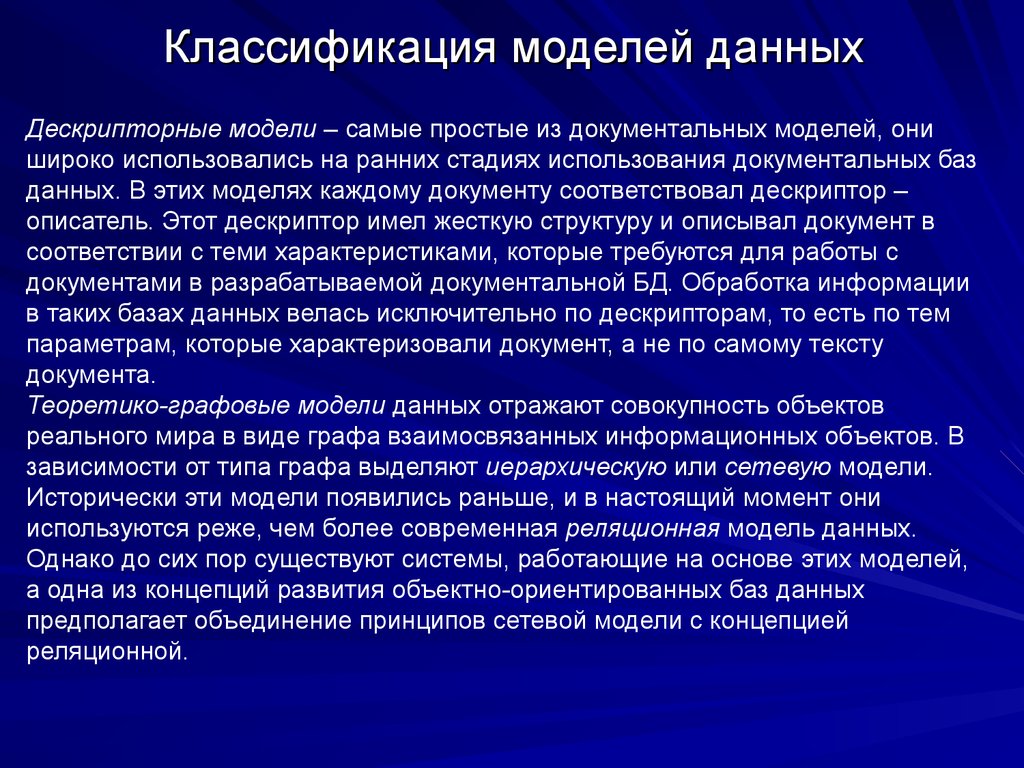 Классификация моделей данных

Дескрипторные модели – самые простые из документальных моделей, они широко использовались на ранних стадиях использования документальных баз данных. В этих моделях каждому документу соответствовал дескриптор – описатель. Этот дескриптор имел жесткую структуру и описывал документ в соответствии с теми характеристиками, которые требуются для работы с документами в разрабатываемой документальной БД. Обработка информации в таких базах данных велась исключительно по дескрипторам, то есть по тем параметрам, которые характеризовали документ, а не по самому тексту документа.
Теоретико-графовые модели данных отражают совокупность объектов реального мира в виде графа взаимосвязанных информационных объектов. В зависимости от типа графа выделяют иерархическую или сетевую модели. Исторически эти модели появились раньше, и в настоящий момент они используются реже, чем более современная реляционная модель данных. Однако до сих пор существуют системы, работающие на основе этих моделей, а одна из концепций развития объектно-ориентированных баз данных предполагает объединение принципов сетевой модели с концепцией реляционной.